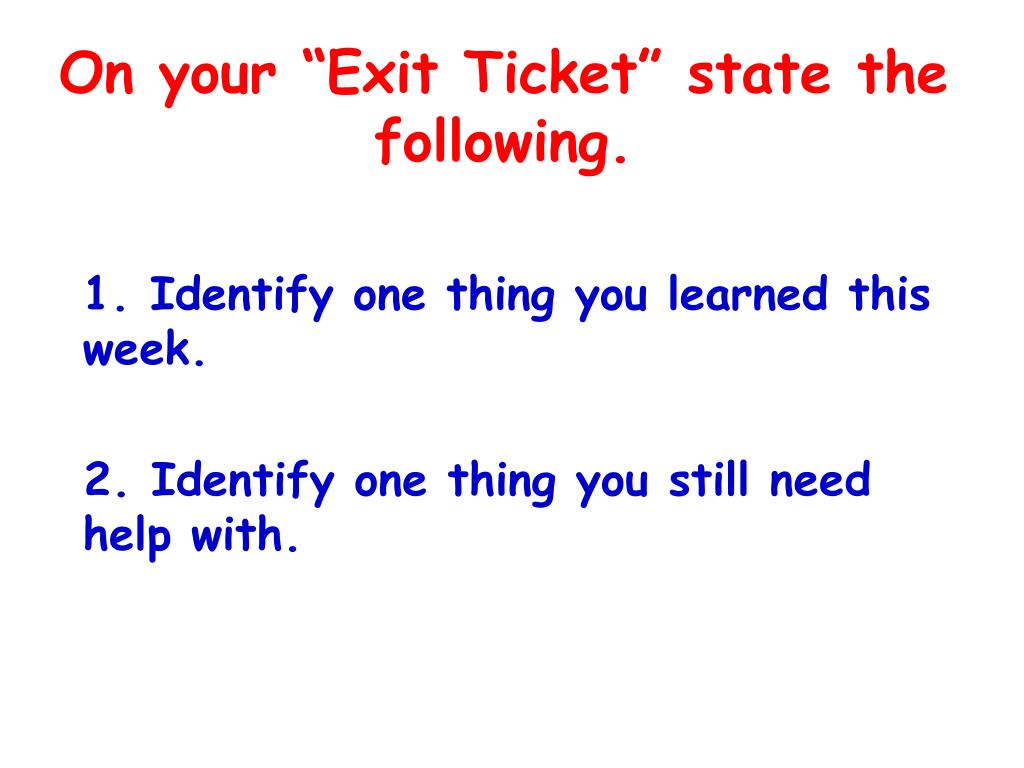 On your “Exit Ticket” state the following.

1. Identify one thing you learned this week.

2. Identify one thing you still need help with.